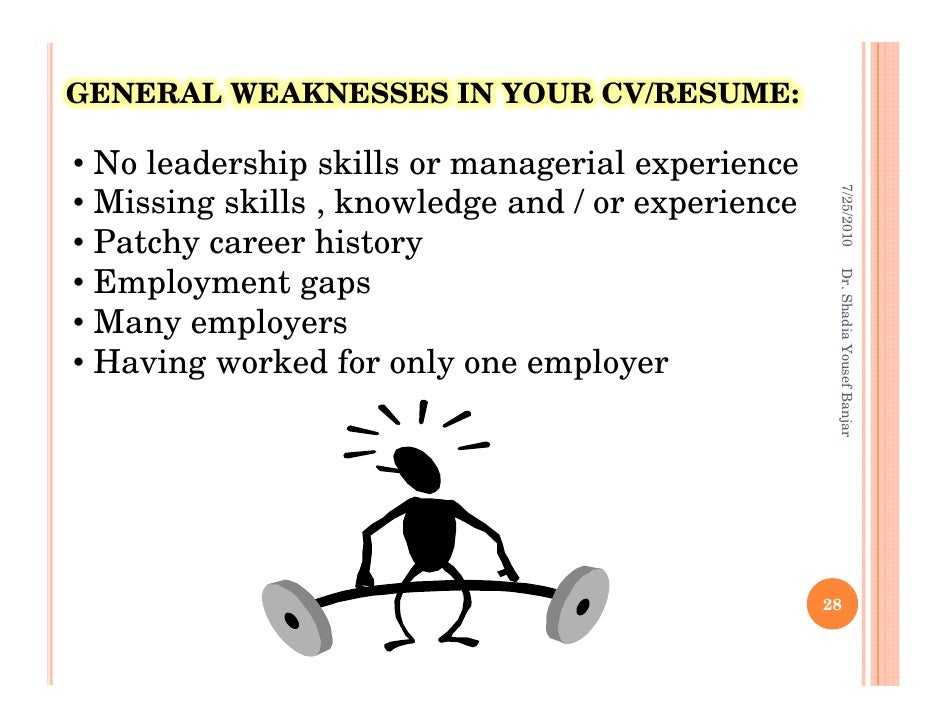 GENERAL WEAKNESSES IN YOUR CV/RESUME:

• No leadership skills or managerial experience
• Missing skills , knowledge and / or experience
• Patchy career history
• Employment gaps
• Many employers
• Having worked for only one employer

7/25/2010

Dr. Shadia Yousef Banjar

28